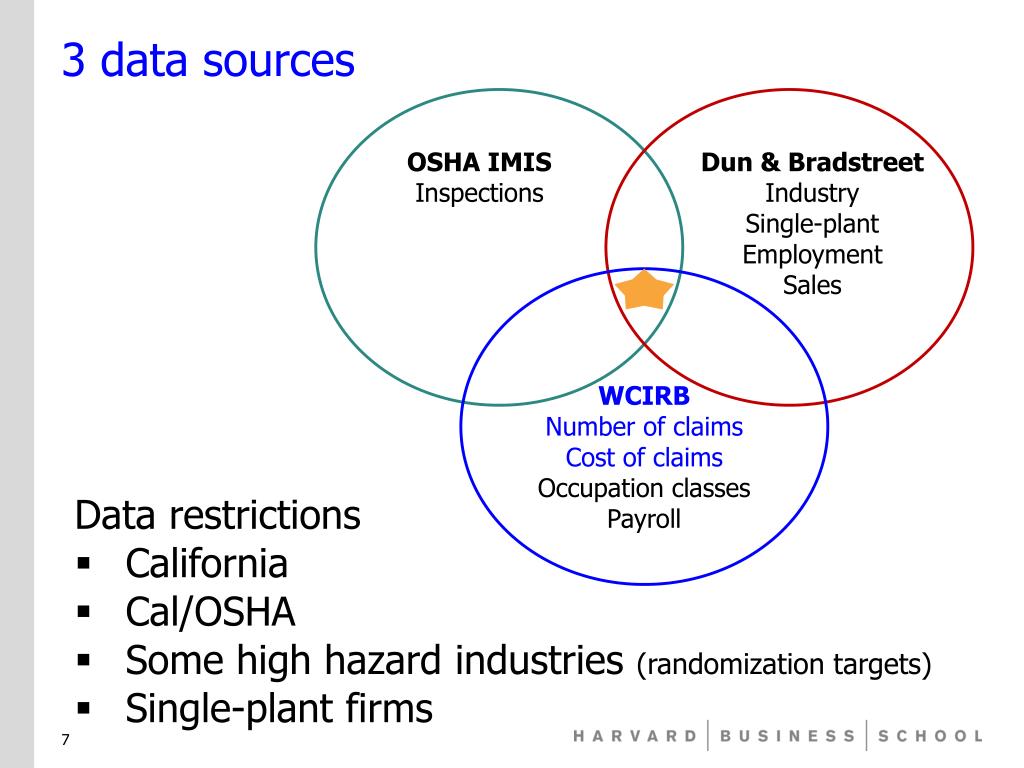 3 data sources

OSHA IMIS
Inspections

Dun & Bradstreet
Industry
Single-plant
Employment
Sales

WCIRB
Number of claims
Cost of claims
Occupation classes
Payroll

Data restrictions
▪ California
▪ Cal/OSHA
▪ Some high hazard industries (randomization targets)
▪ Single-plant firms

7

HARVARD | BUSINESS | SCHOOL